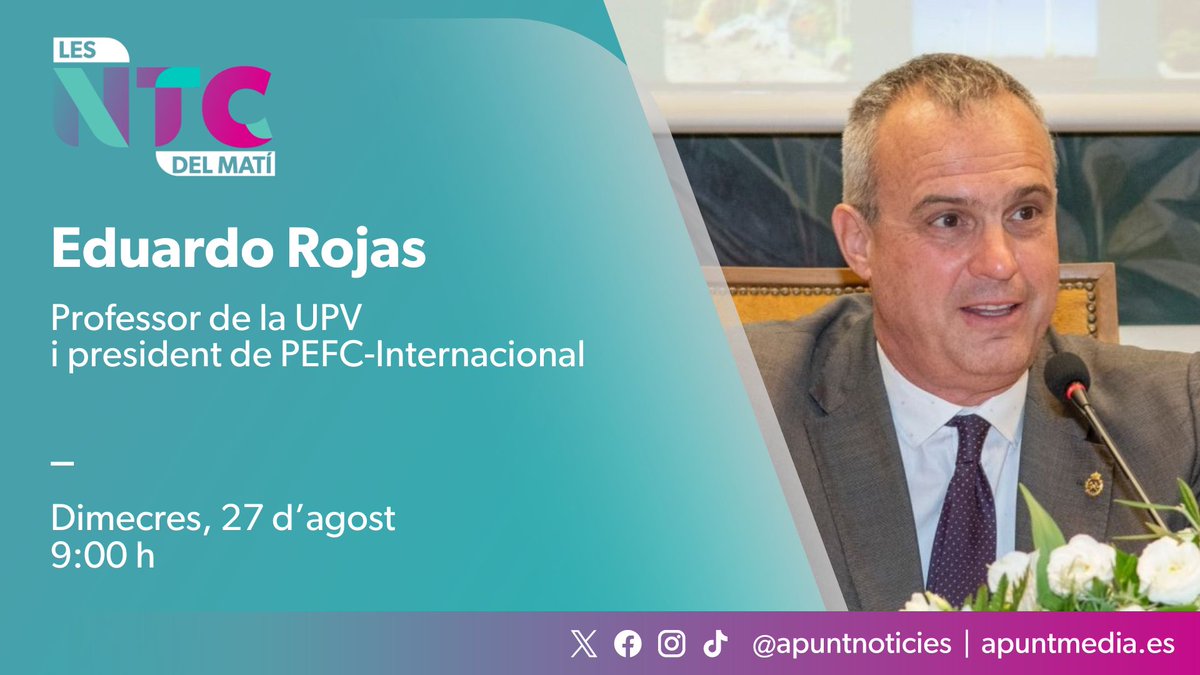 LES
NTC
DEL MATÍ

Eduardo Rojas

Professor de la UPV
i president de PEFC-Internacional

—

Dimecres, 27 d'agost
9:00 h

@apuntnoticies | apuntmedia.es